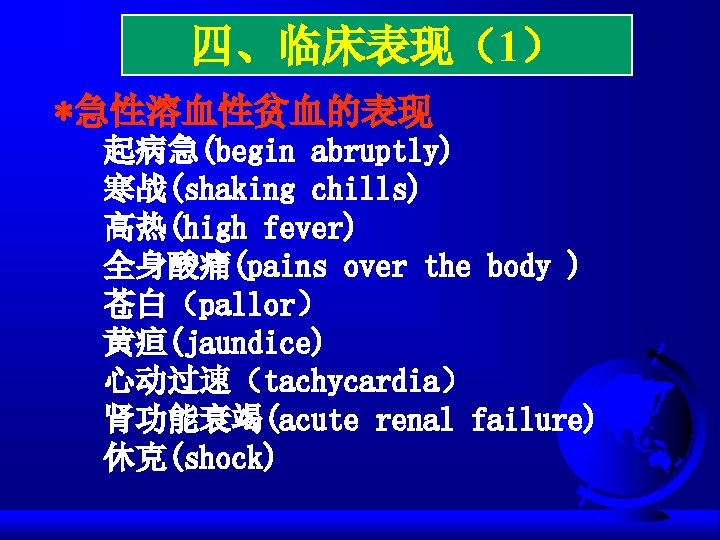 四、临床表现（1）

*急性溶血性贫血的表现
起病急(begin abruptly)
寒战(shaking chills)
高热(high fever)
全身酸痛(pains over the body )
苍白（pallor）
黄疸(jaundice)
心动过速（tachycardia）
肾功能衰竭(acute renal failure)
休克(shock)